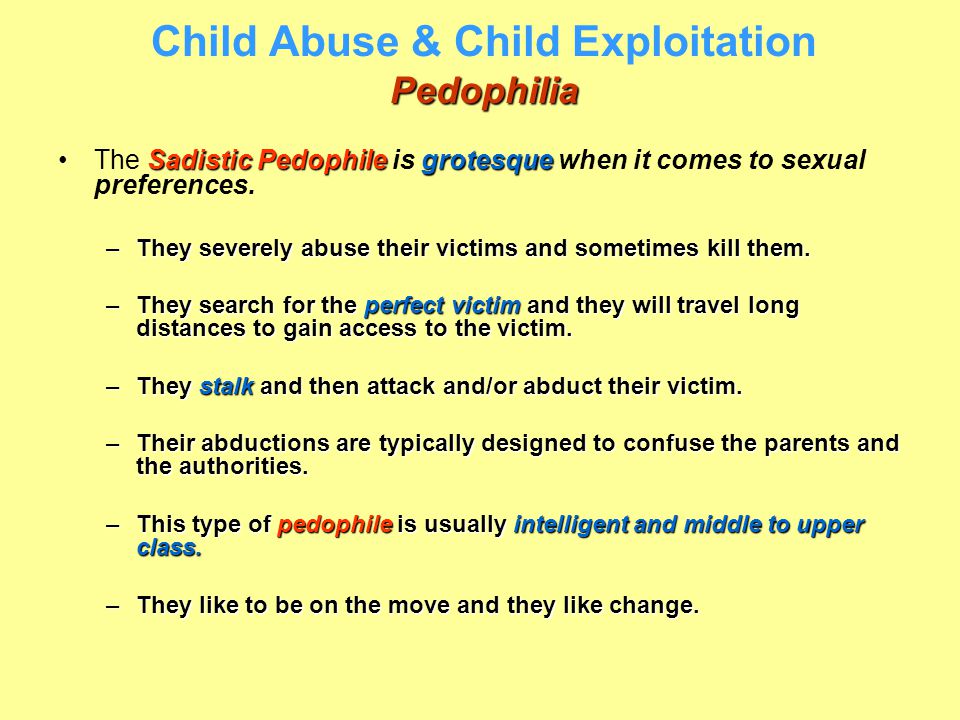 Child Abuse & Child Exploitation
Pedophilia

• The Sadistic Pedophile is grotesque when it comes to sexual preferences.

– They severely abuse their victims and sometimes kill them.

– They search for the perfect victim and they will travel long distances to gain access to the victim.

– They stalk and then attack and/or abduct their victim.

– Their abductions are typically designed to confuse the parents and the authorities.

– This type of pedophile is usually intelligent and middle to upper class.

– They like to be on the move and they like change.